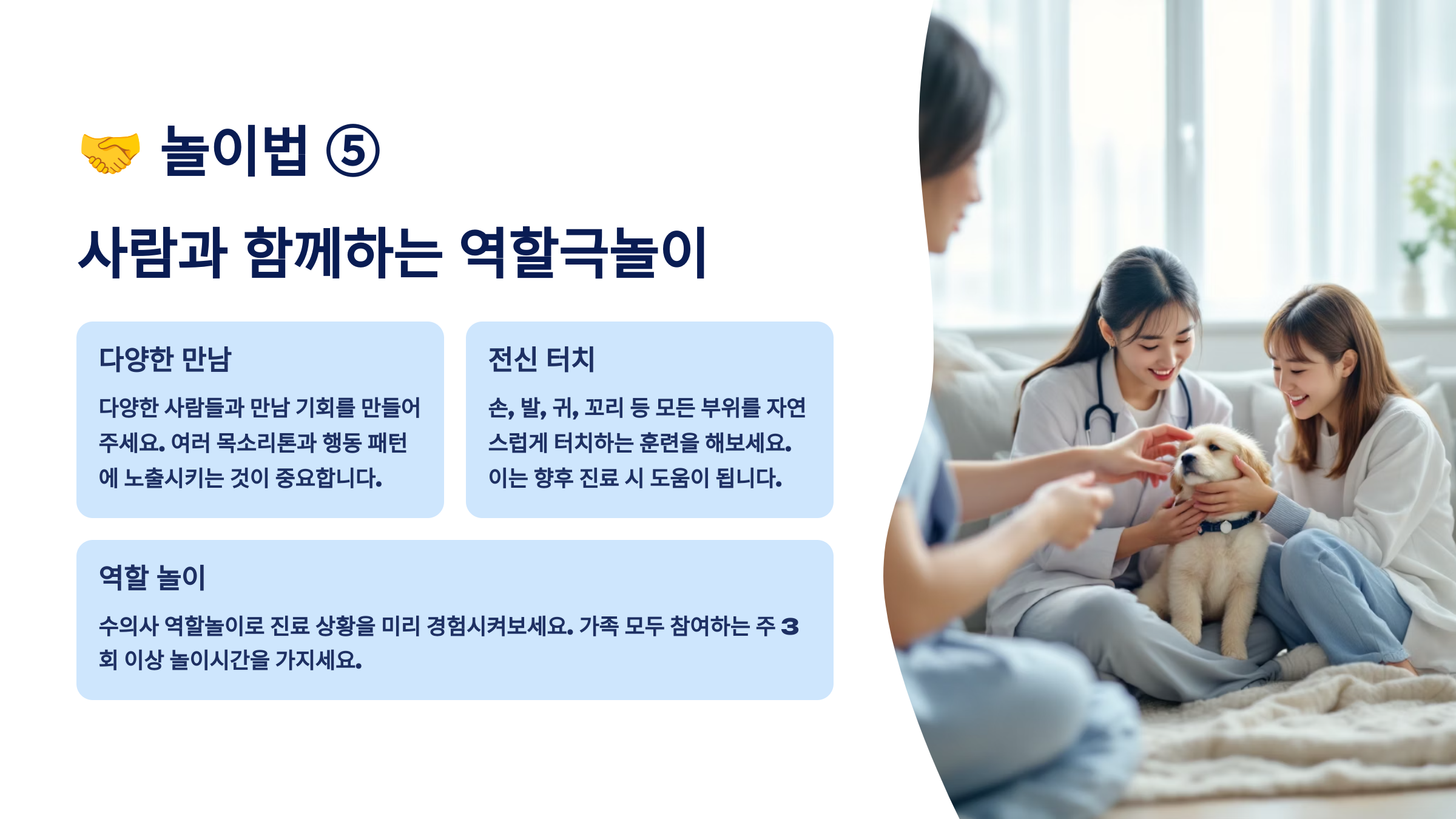 🤝 놀이법 ⑤

사람과 함께하는 역할극놀이

다양한 만남

다양한 사람들과 만남 기회를 만들어 주세요. 여러 목소리톤과 행동 패턴에 노출시키는 것이 중요합니다.

전신 터치

손, 발, 귀, 꼬리 등 모든 부위를 자연스럽게 터치하는 훈련을 해보세요. 이는 향후 진료 시 도움이 됩니다.

역할 놀이

수의사 역할놀이로 진료 상황을 미리 경험시켜보세요. 가족 모두 참여하는 주 3회 이상 놀이시간을 가지세요.